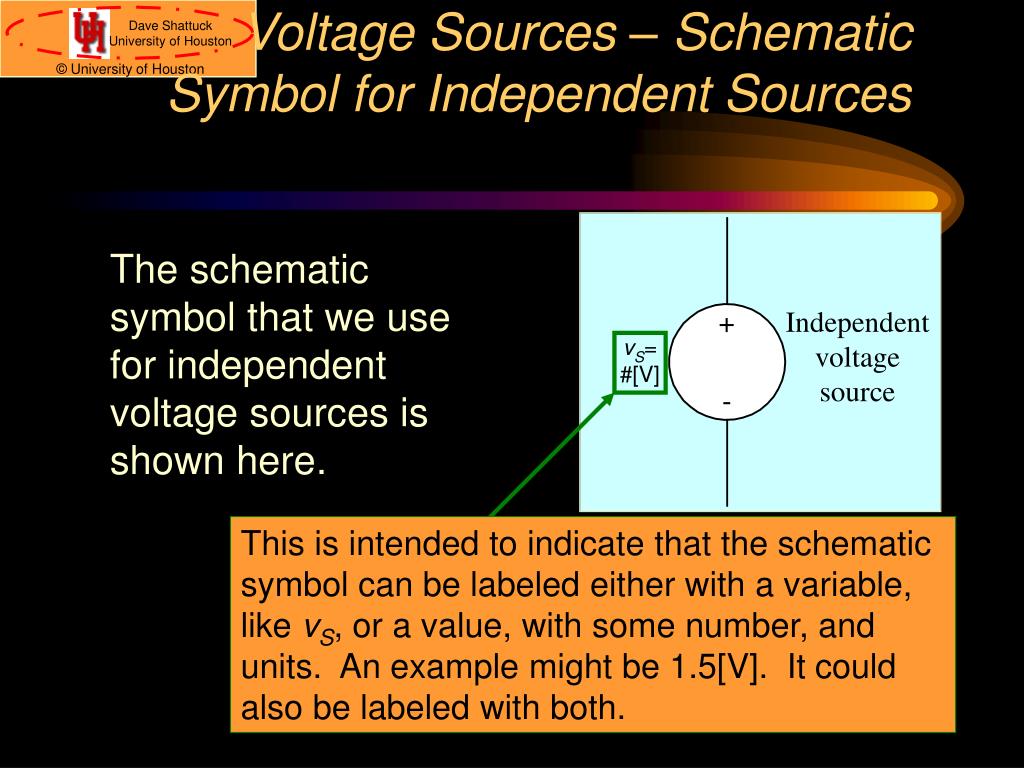 Dave Shattuck
University of Houston
© University of Houston

Voltage Sources – Schematic Symbol for Independent Sources

The schematic symbol that we use for independent voltage sources is shown here.

$v_S$=
#[V]

+
-

Independent voltage source

This is intended to indicate that the schematic symbol can be labeled either with a variable, like $v_S$, or a value, with some number, and units. An example might be 1.5[V]. It could also be labeled with both.